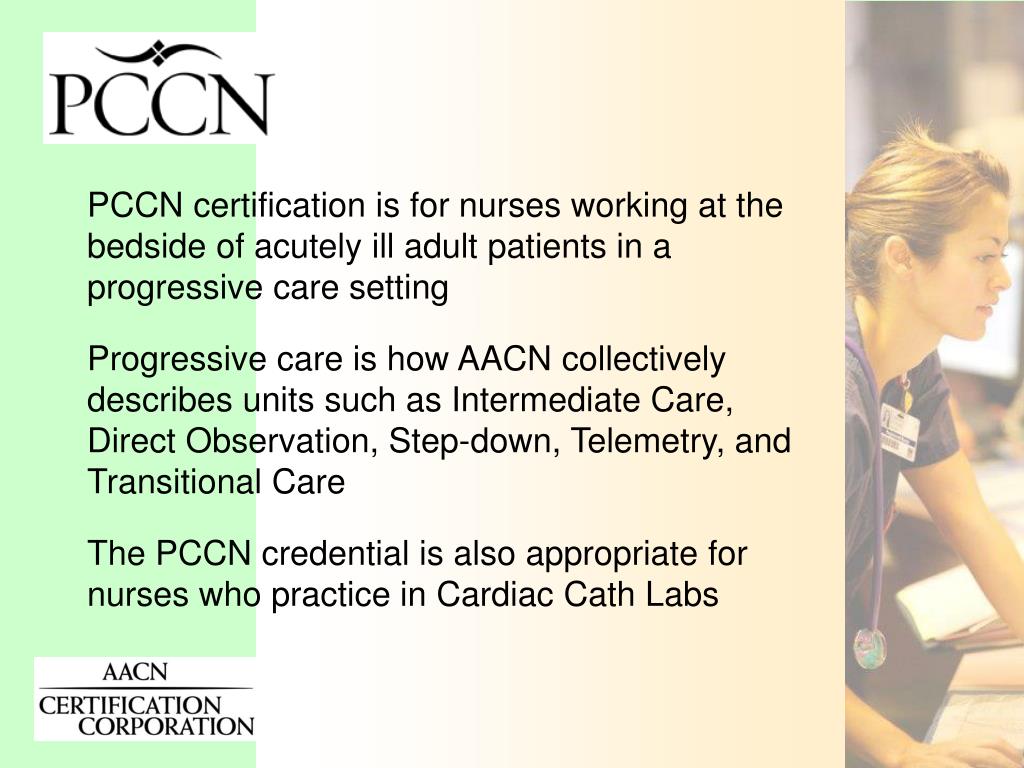 PCCN

PCCN certification is for nurses working at the bedside of acutely ill adult patients in a progressive care setting

Progressive care is how AACN collectively describes units such as Intermediate Care, Direct Observation, Step-down, Telemetry, and Transitional Care

The PCCN credential is also appropriate for nurses who practice in Cardiac Cath Labs

AACN
CERTIFICATION
CORPORATION